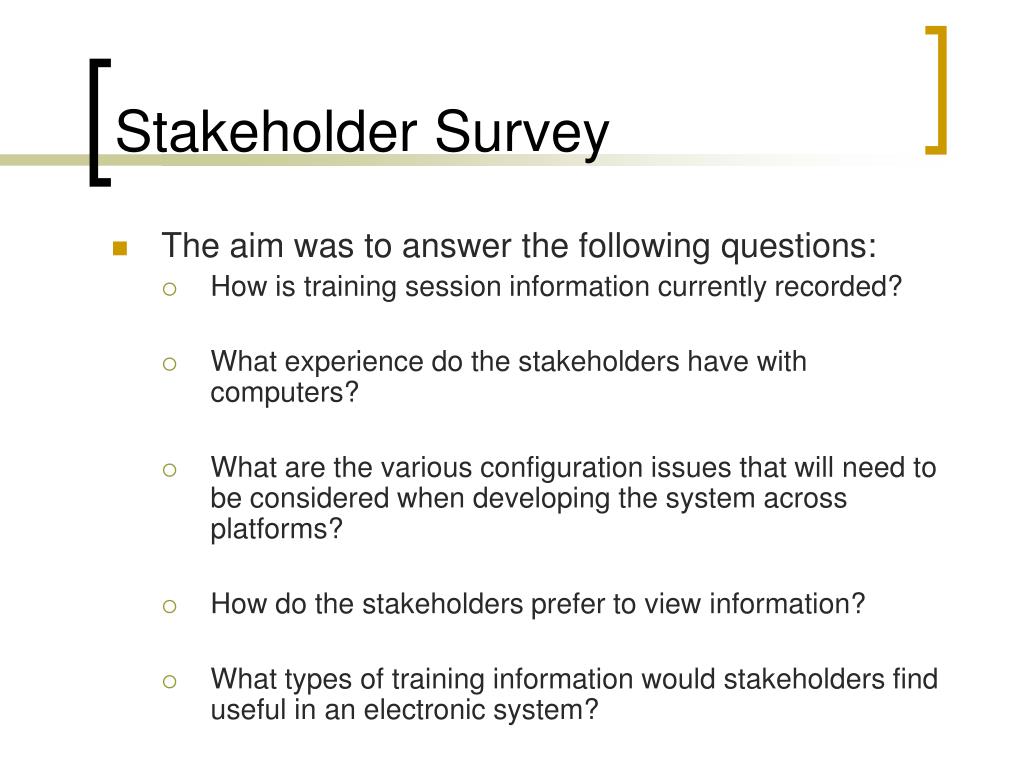 Stakeholder Survey

The aim was to answer the following questions:

How is training session information currently recorded?

What experience do the stakeholders have with computers?

What are the various configuration issues that will need to be considered when developing the system across platforms?

How do the stakeholders prefer to view information?

What types of training information would stakeholders find useful in an electronic system?